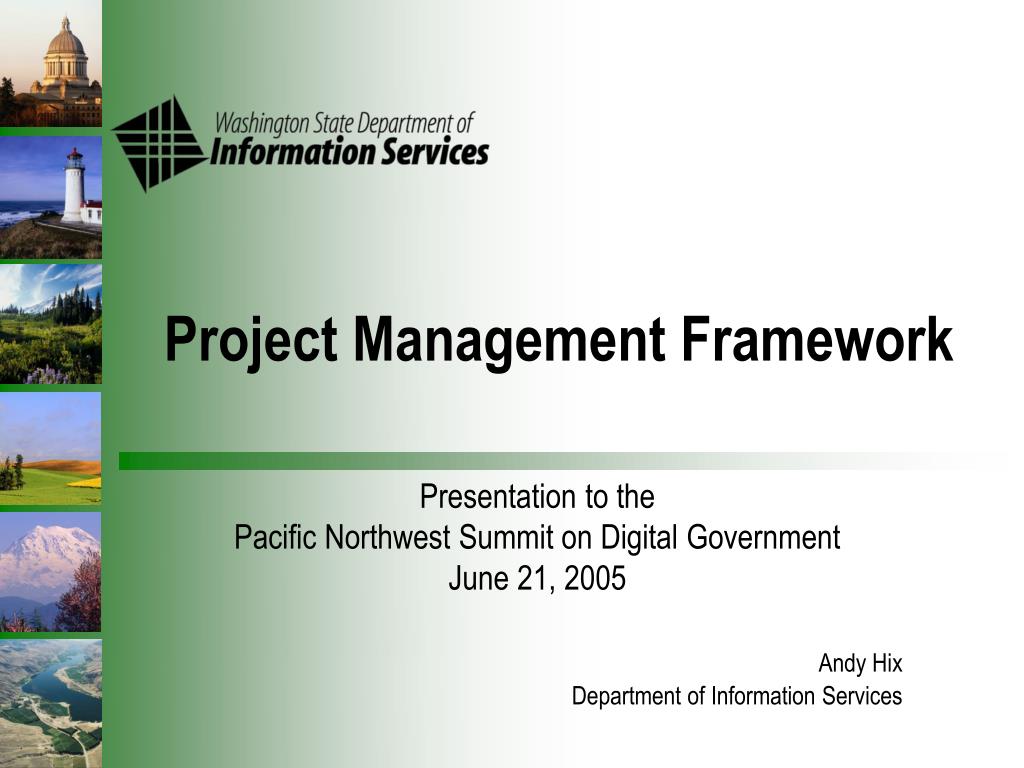 Washington State Department of
Information Services

Project Management Framework

Presentation to the
Pacific Northwest Summit on Digital Government
June 21, 2005

Andy Hix
Department of Information Services